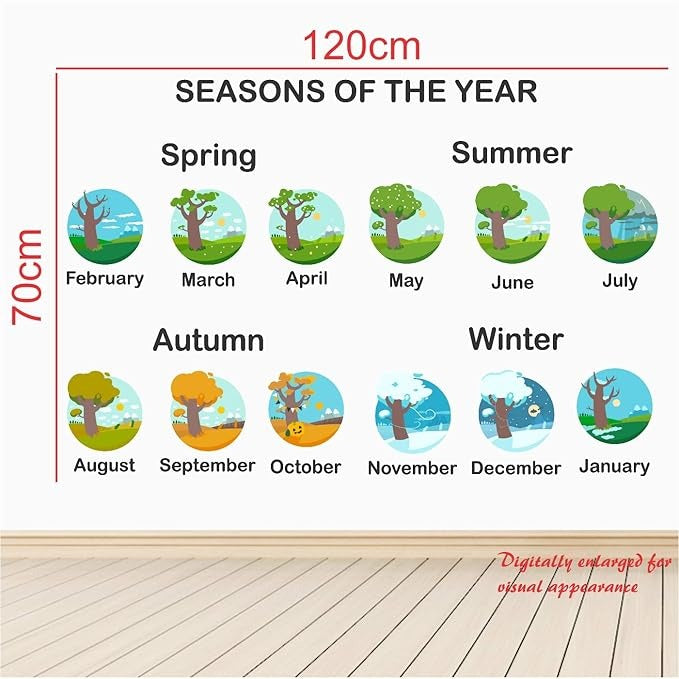 120cm

70cm

SEASONS OF THE YEAR

Spring

February March April

Summer

May June July

Autumn

August September October

Winter

November December January

Digitally enlarged for visual appearance